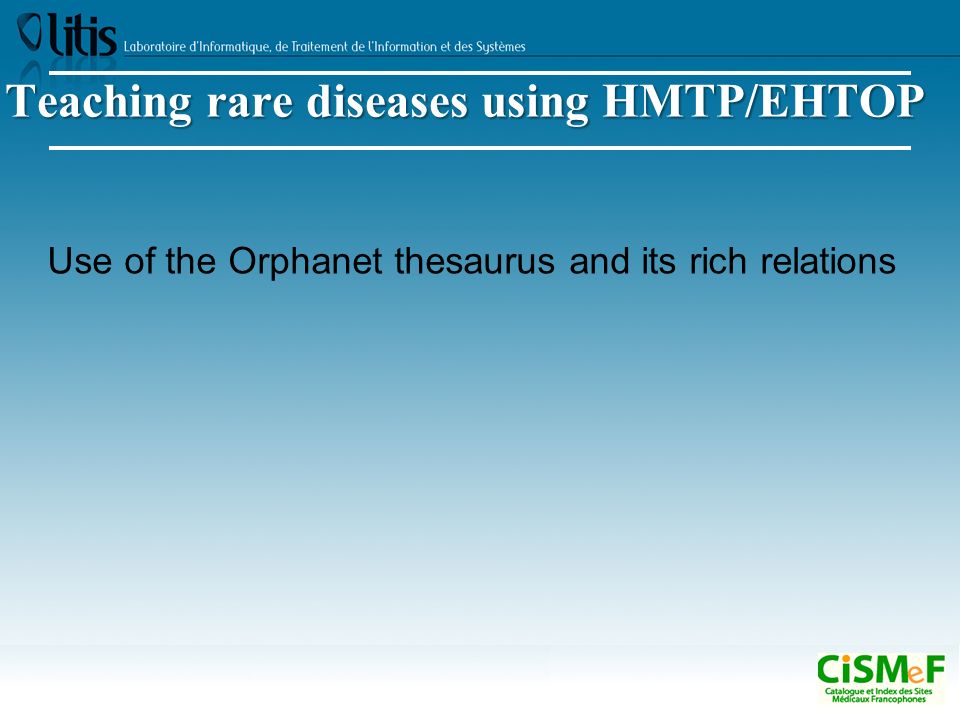 litis Laboratoire d'Informatique, de Traitement de l'Information et des Systèmes

Teaching rare diseases using HMTP/EHTOP

Use of the Orphanet thesaurus and its rich relations

CiSMeF
Catalogue et Index des Sites Médicaux Francophones